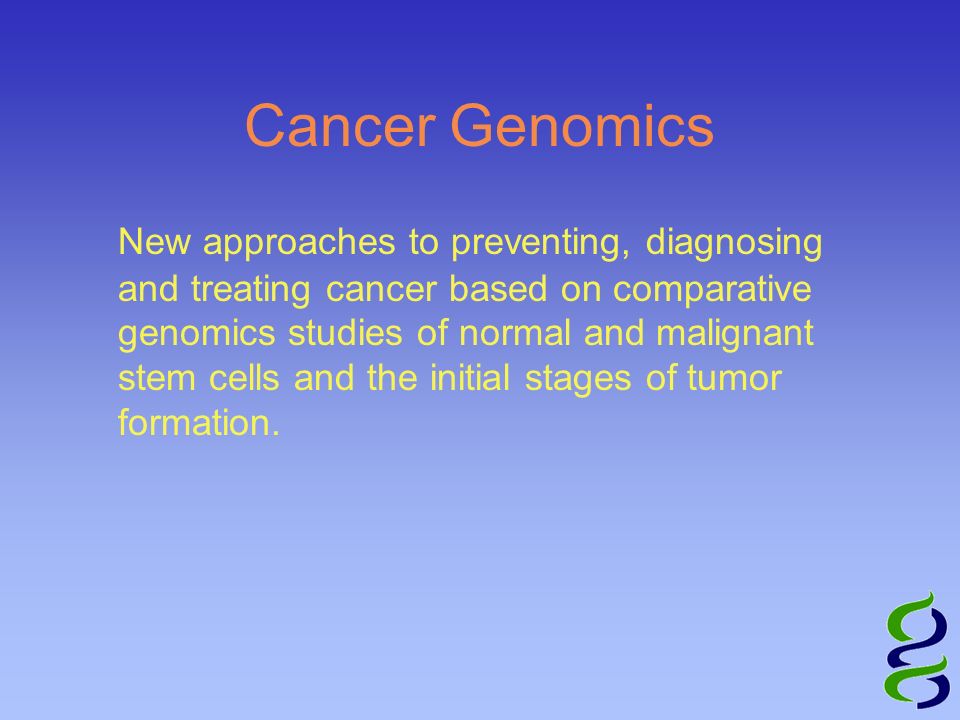 Cancer Genomics

New approaches to preventing, diagnosing and treating cancer based on comparative genomics studies of normal and malignant stem cells and the initial stages of tumor formation.